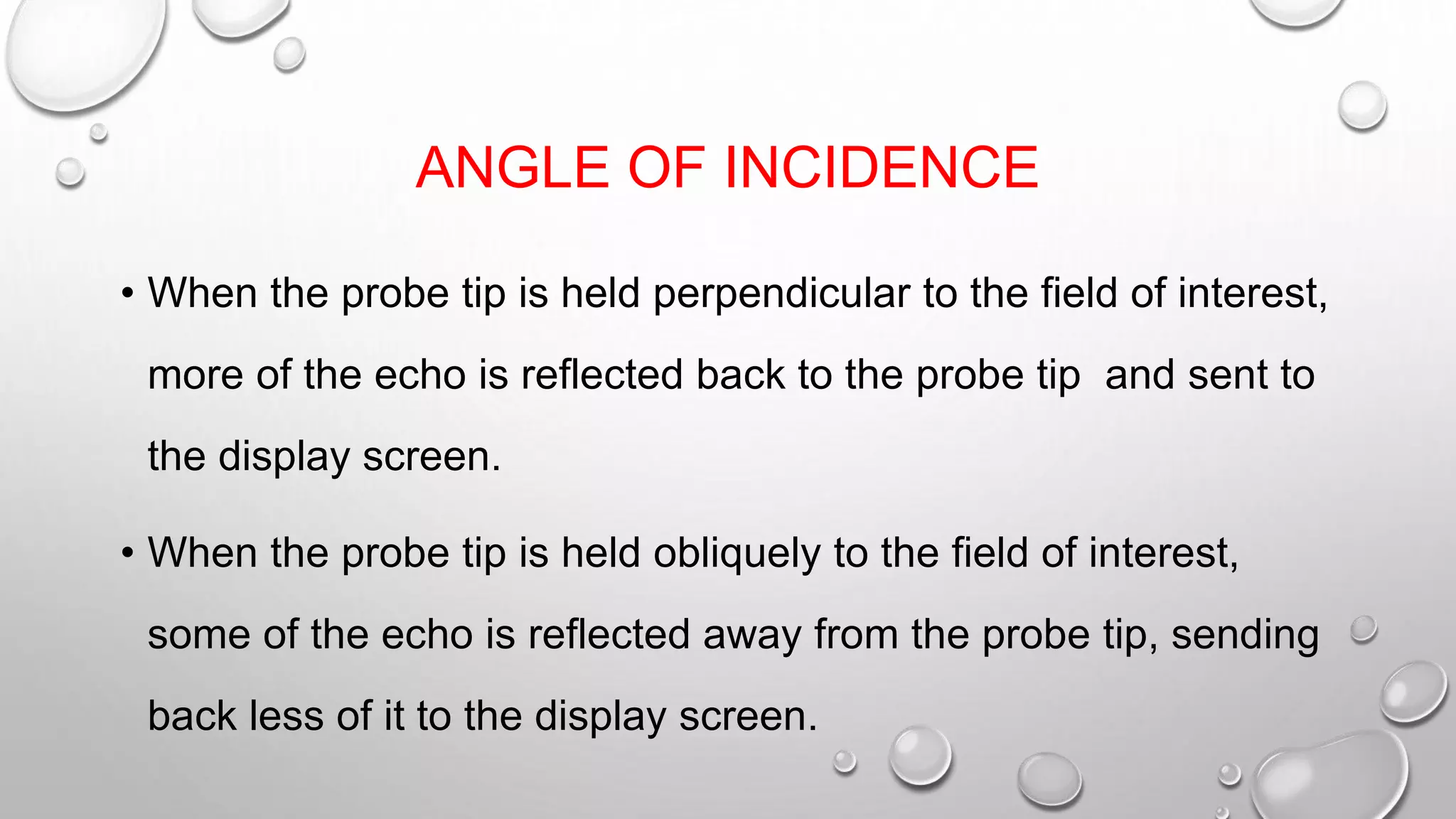 ANGLE OF INCIDENCE

• When the probe tip is held perpendicular to the field of interest, more of the echo is reflected back to the probe tip and sent to the display screen.

• When the probe tip is held obliquely to the field of interest, some of the echo is reflected away from the probe tip, sending back less of it to the display screen.